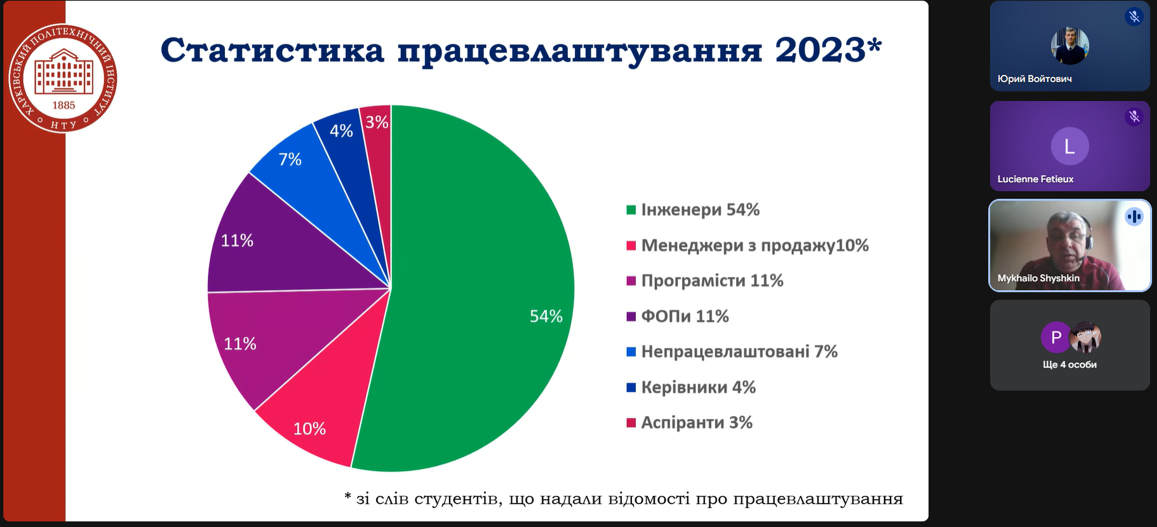 ХАРКІВСЬКИЙ ПОЛІТЕХНІЧНИЙ ІНСТИТУТ
1885
НТУ

Статистика працевлаштування 2023*

54%
10%
11%
11%
7%
4%
3%

Інженери 54%
Менеджери з продажу10%
Програмісти 11%
ФОПи 11%
Непрацевлаштовані 7%
Керівники 4%
Аспіранти 3%

* зі слів студентів, що надали відомості про працевлаштування

Юрий Войтович

L
Lucienne Fetieux

Mykhailo Shyshkin

P
Ще 4 особи